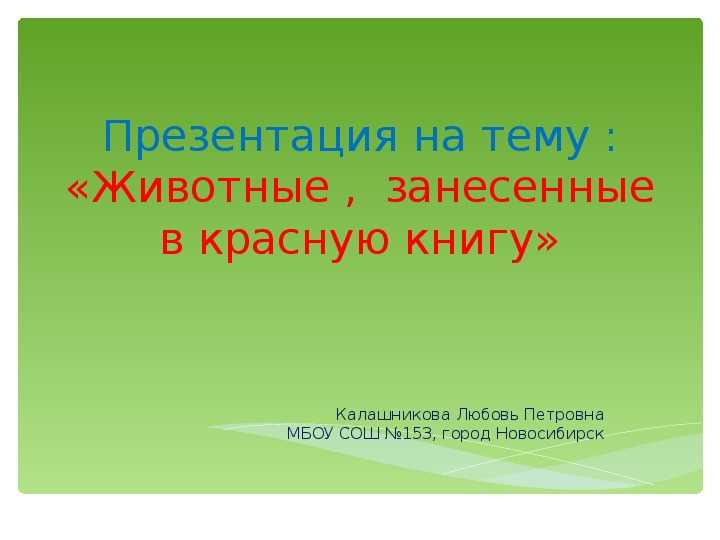 Презентация на тему :
«Животные , занесенные в красную книгу»

Калашникова Любовь Петровна
МБОУ СОШ №153, город Новосибирск